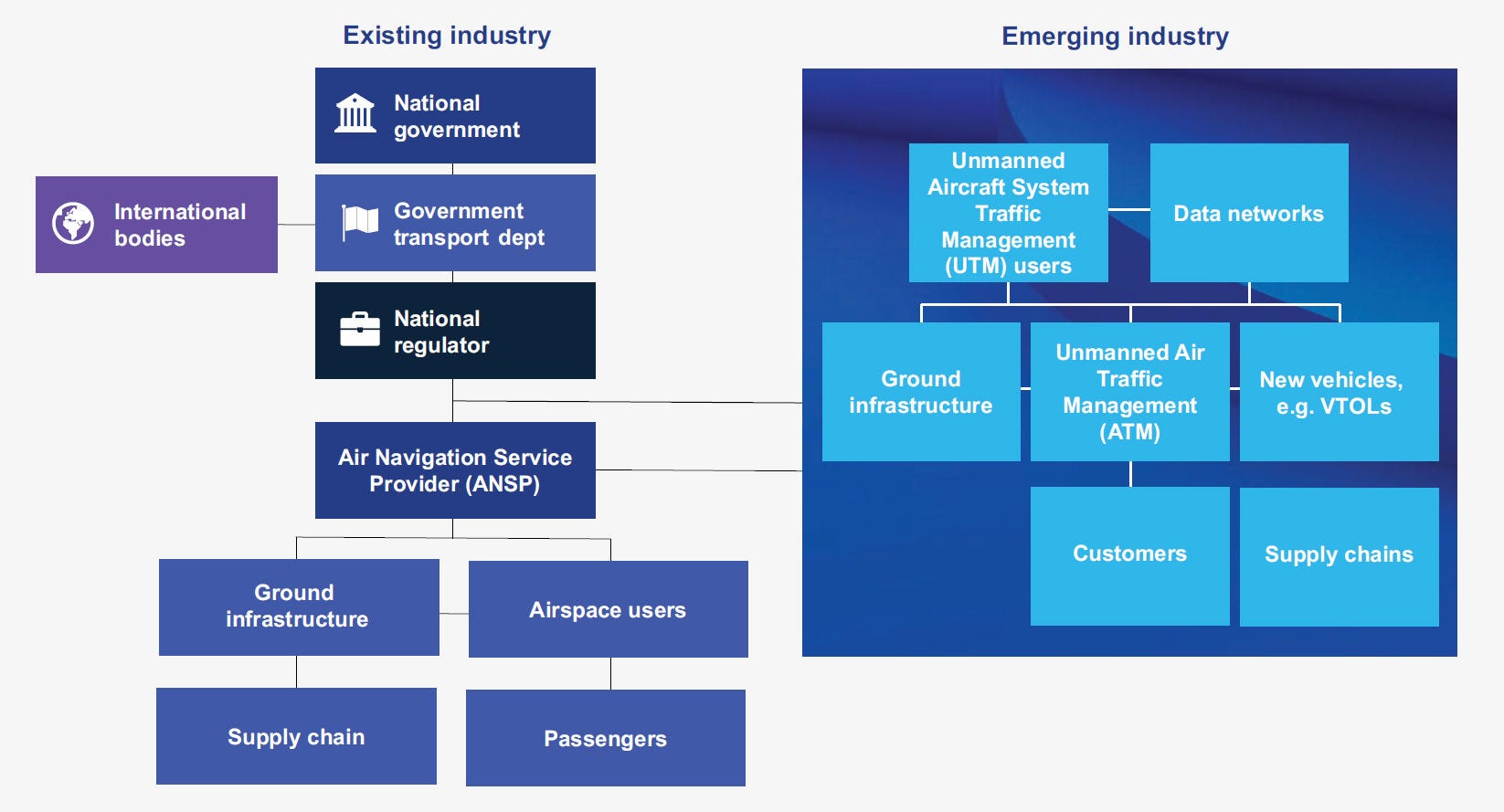 Existing industry

National government

International bodies

Government transport dept

National regulator

Air Navigation Service Provider (ANSP)

Ground infrastructure

Airspace users

Supply chain

Passengers

Emerging industry

Unmanned Aircraft System Traffic Management (UTM) users

Data networks

Ground infrastructure

Unmanned Air Traffic Management (ATM)

New vehicles, e.g. VTOLs

Customers

Supply chains